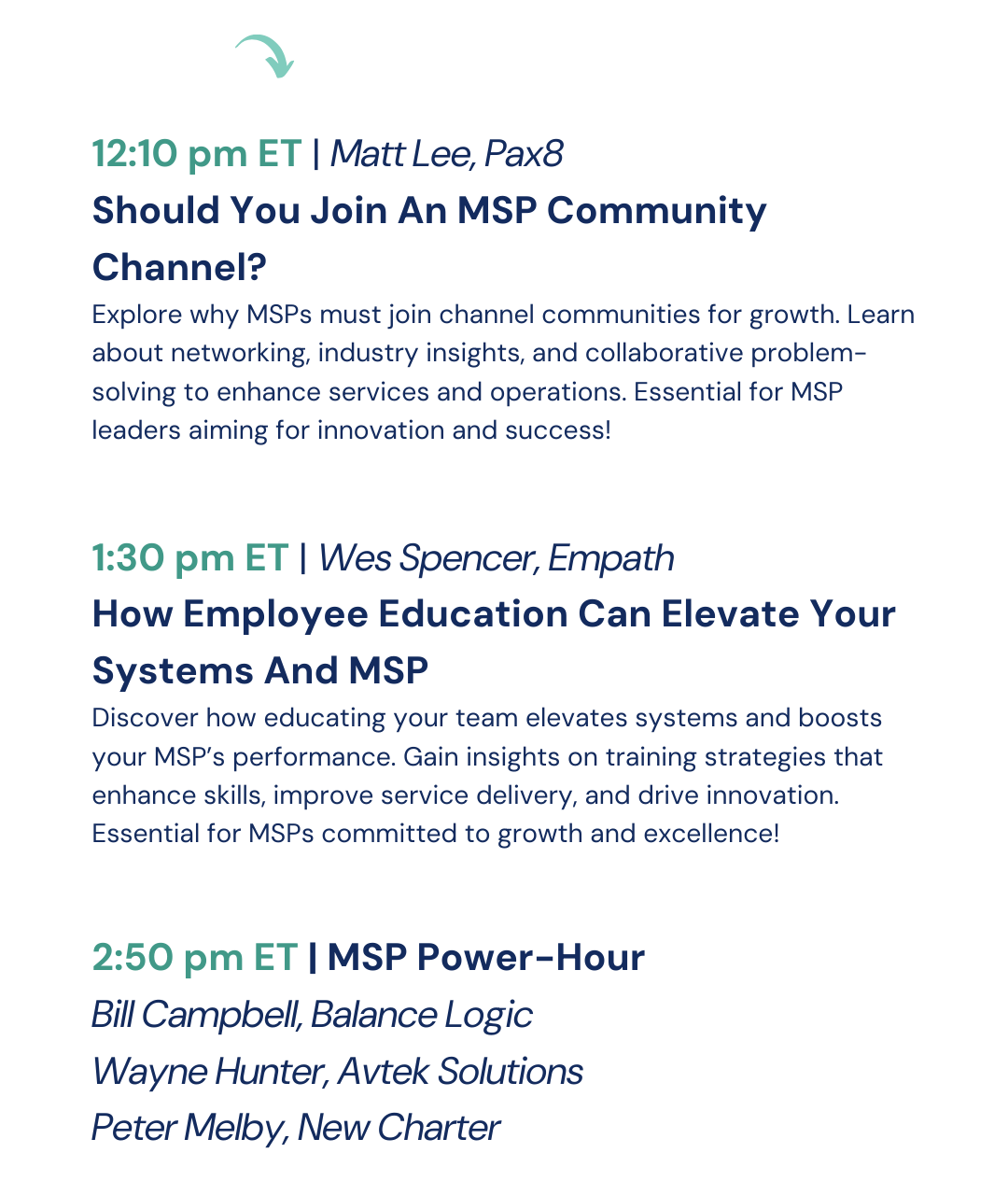 12:10 pm ET | Matt Lee, Pax8
Should You Join An MSP Community Channel?
Explore why MSPs must join channel communities for growth. Learn about networking, industry insights, and collaborative problem-solving to enhance services and operations. Essential for MSP leaders aiming for innovation and success!

1:30 pm ET | Wes Spencer, Empath
How Employee Education Can Elevate Your Systems And MSP
Discover how educating your team elevates systems and boosts your MSP's performance. Gain insights on training strategies that enhance skills, improve service delivery, and drive innovation. Essential for MSPs committed to growth and excellence!

2:50 pm ET | MSP Power-Hour
Bill Campbell, Balance Logic
Wayne Hunter, Avtek Solutions
Peter Melby, New Charter